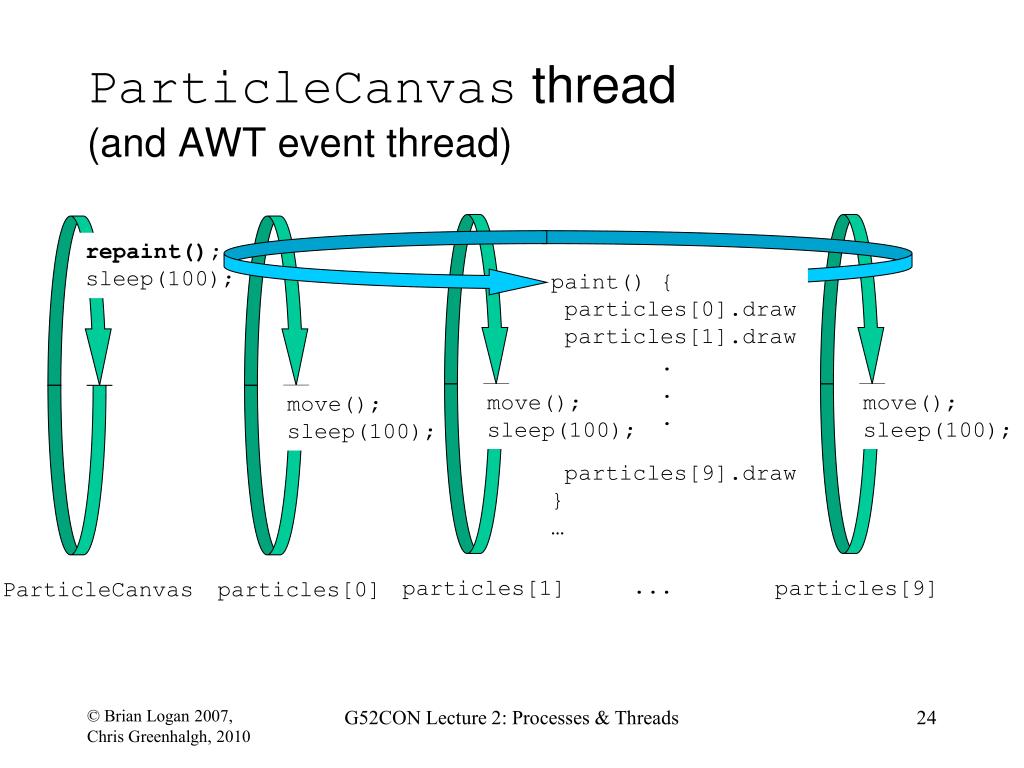 ParticleCanvas thread
(and AWT event thread)

repaint();
sleep(100);

move();
sleep(100);

move();
sleep(100);

paint() {
particles[0].draw
particles[1].draw
.
.
.
particles[9].draw
}
…

move();
sleep(100);

ParticleCanvas particles[0] particles[1] ... particles[9]

© Brian Logan 2007, Chris Greenhalgh, 2010

G52CON Lecture 2: Processes & Threads

24